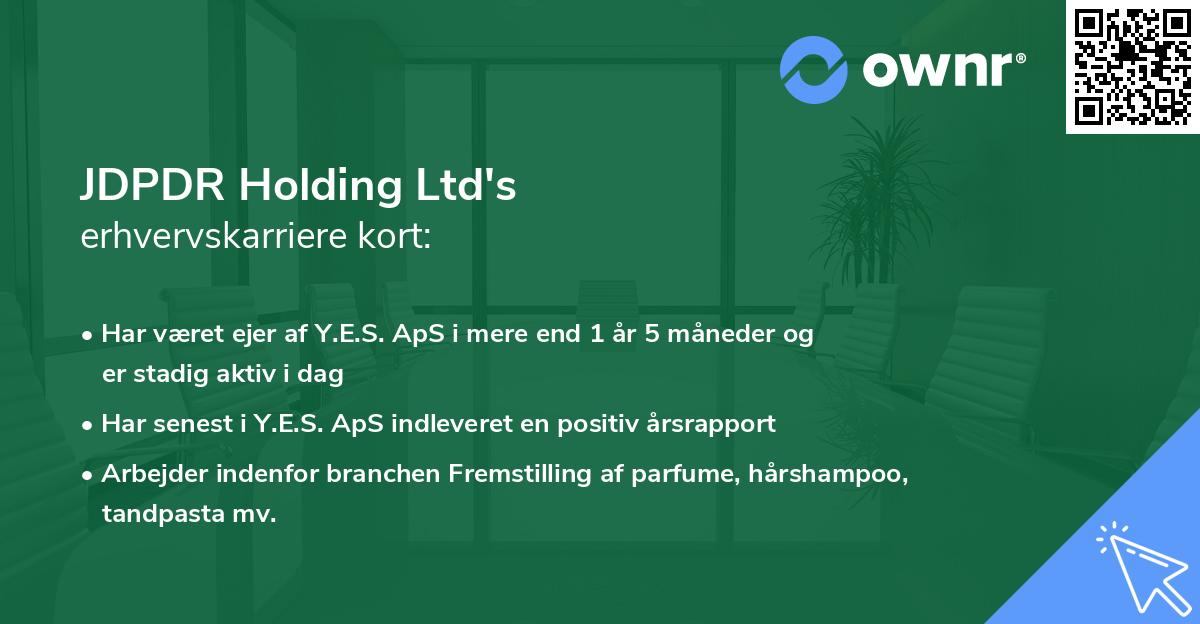 ownr®

JDPDR Holding Ltd's
erhvervskarriere kort:

• Har været ejer af Y.E.S. ApS i mere end 1 år 5 måneder og er stadig aktiv i dag
• Har senest i Y.E.S. ApS indleveret en positiv årsrapport
• Arbejder indenfor branchen Fremstilling af parfume, hårshampoo, tandpasta mv.